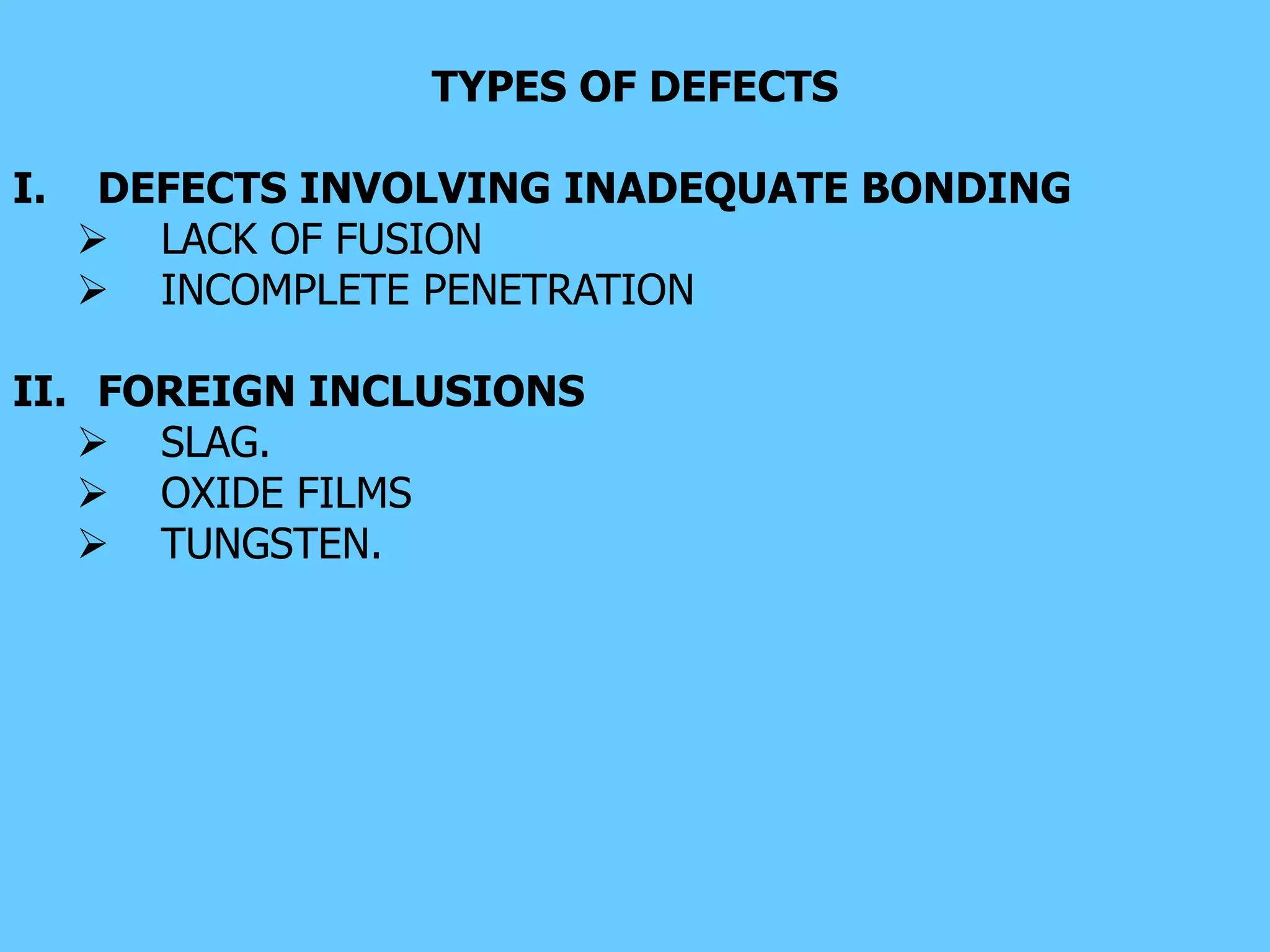 TYPES OF DEFECTS

I. DEFECTS INVOLVING INADEQUATE BONDING
➢ LACK OF FUSION
➢ INCOMPLETE PENETRATION

II. FOREIGN INCLUSIONS
➢ SLAG.
➢ OXIDE FILMS
➢ TUNGSTEN.